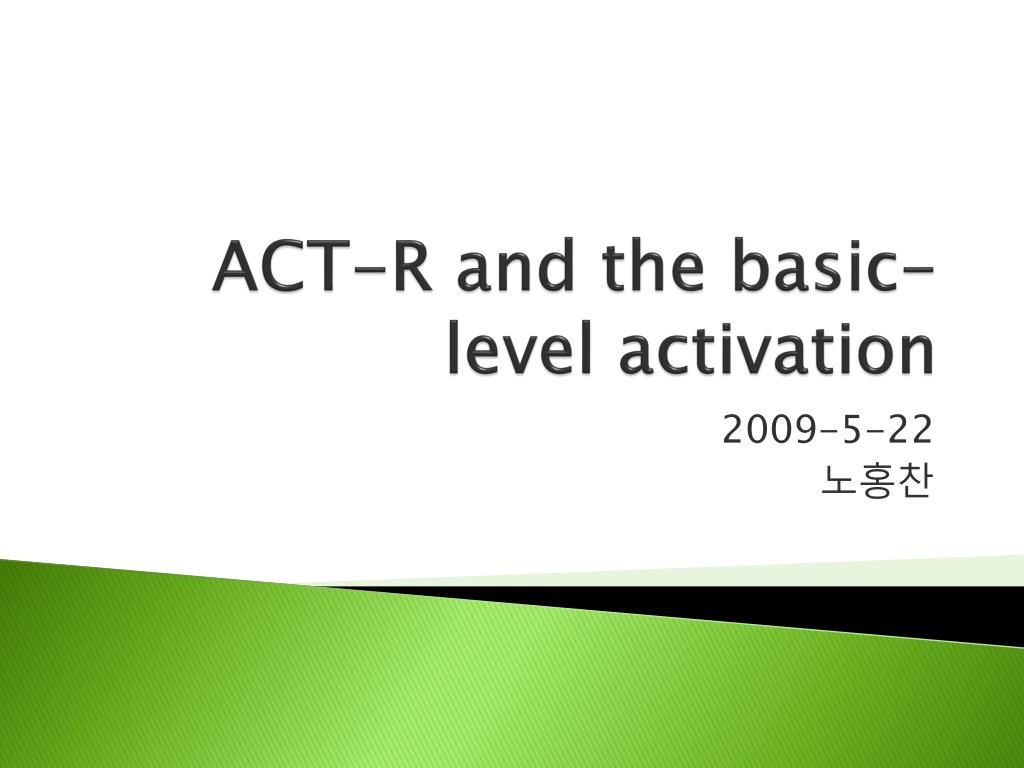 ACT-R and the basic-level activation

2009-5-22
노홍찬